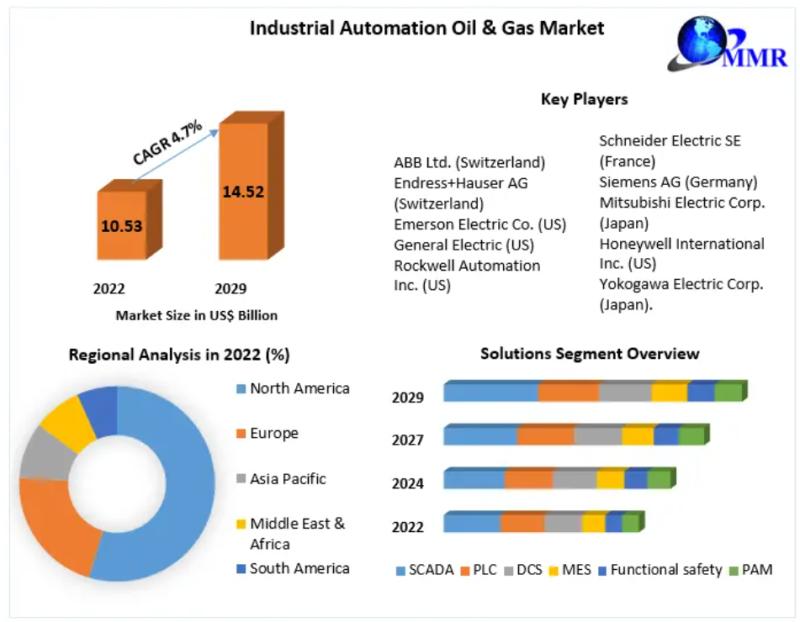 Industrial Automation Oil & Gas Market

MMR

CAGR 4.7%

10.53

14.52

2022

2029

Market Size in US$ Billion

Key Players

ABB Ltd. (Switzerland)
Endress+Hauser AG (Switzerland)
Emerson Electric Co. (US)
General Electric (US)
Rockwell Automation Inc. (US)

Schneider Electric SE (France)
Siemens AG (Germany)
Mitsubishi Electric Corp. (Japan)
Honeywell International Inc. (US)
Yokogawa Electric Corp. (Japan).

Regional Analysis in 2022 (%)

North America
Europe
Asia Pacific
Middle East & Africa
South America

Solutions Segment Overview

2029
2027
2024
2022

SCADA PLC DCS MES Functional safety PAM